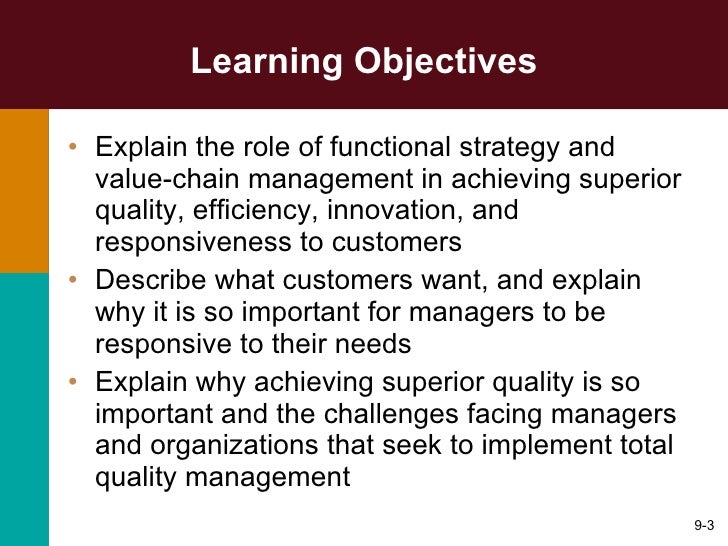 Learning Objectives

• Explain the role of functional strategy and value-chain management in achieving superior quality, efficiency, innovation, and responsiveness to customers
• Describe what customers want, and explain why it is so important for managers to be responsive to their needs
• Explain why achieving superior quality is so important and the challenges facing managers and organizations that seek to implement total quality management

9-3